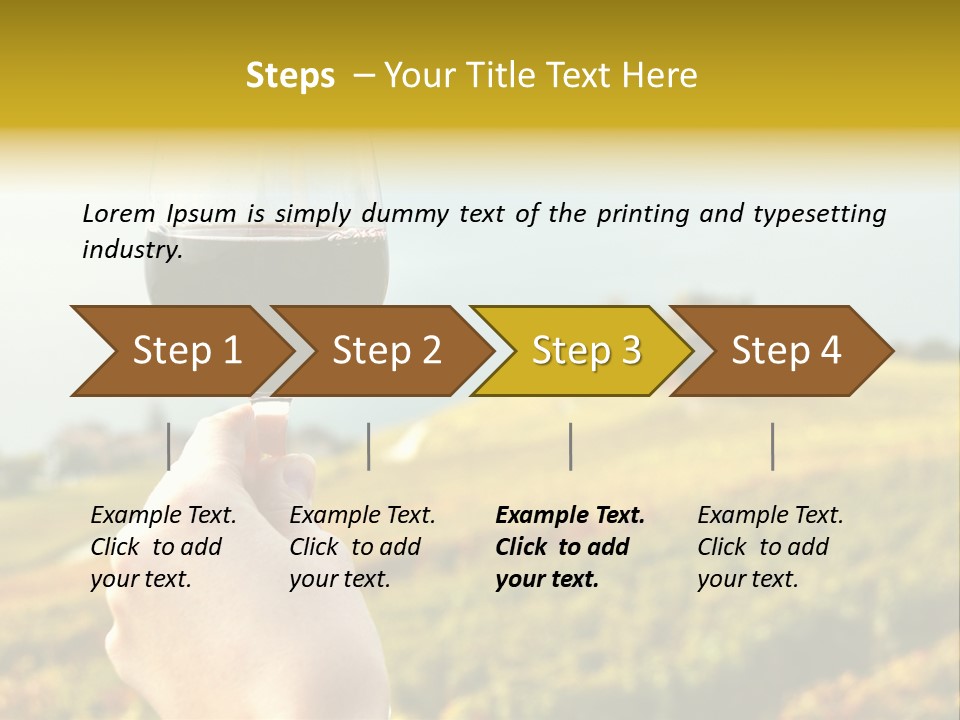 Steps – Your Title Text Here

Lorem Ipsum is simply dummy text of the printing and typesetting industry.

Step 1

Step 2

Step 3

Step 4

Example Text. Click to add your text.

Example Text. Click to add your text.

Example Text. Click to add your text.

Example Text. Click to add your text.